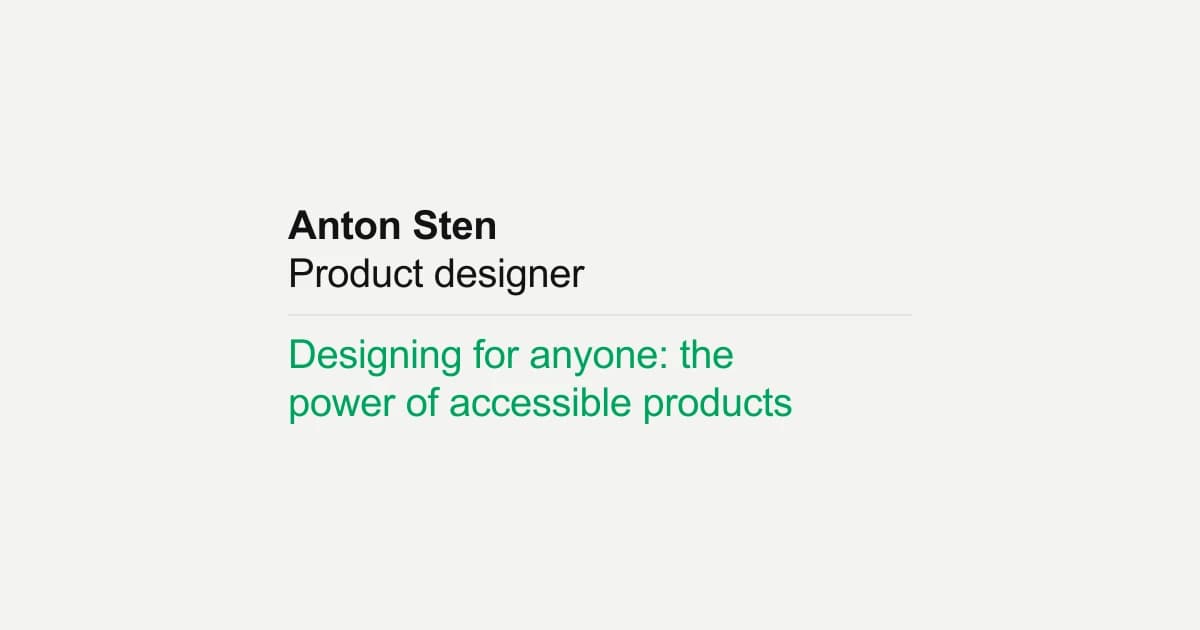 Anton Sten
Product designer

Designing for anyone: the power of accessible products